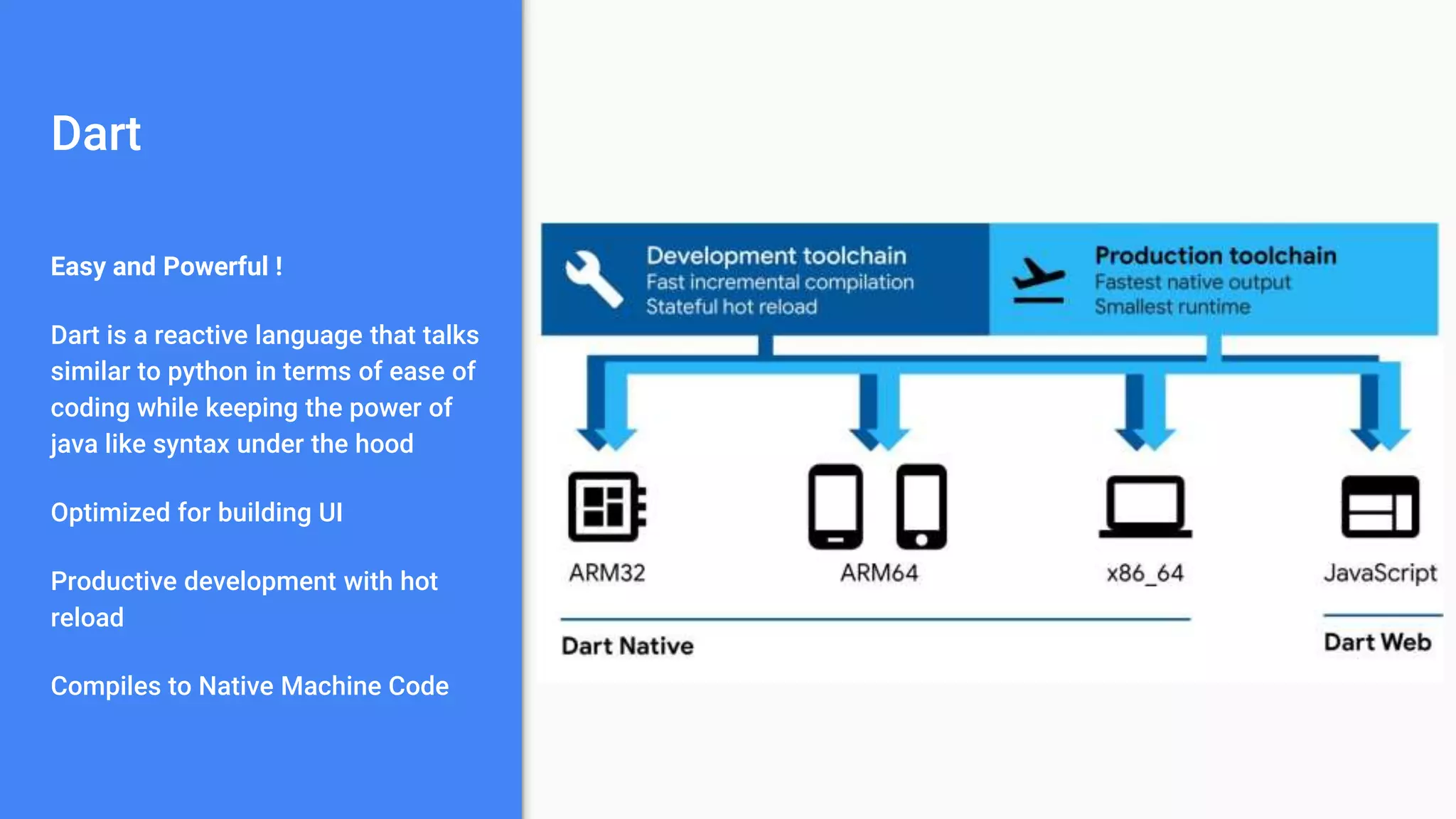 Dart

Easy and Powerful !

Dart is a reactive language that talks similar to python in terms of ease of coding while keeping the power of java like syntax under the hood

Optimized for building UI

Productive development with hot reload

Compiles to Native Machine Code

Development toolchain
Fast incremental compilation
Stateful hot reload

Production toolchain
Fastest native output
Smallest runtime

ARM32

ARM64

x86_64

JavaScript

Dart Native

Dart Web